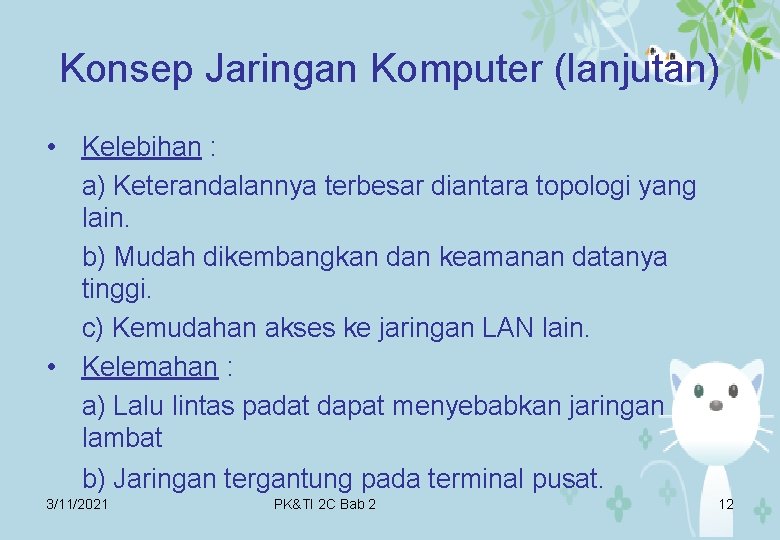 Konsep Jaringan Komputer (lanjutan)

• Kelebihan :

a) Keterandalannya terbesar diantara topologi yang lain.

b) Mudah dikembangkan dan keamanan datanya tinggi.

c) Kemudahan akses ke jaringan LAN lain.

• Kelemahan :

a) Lalu lintas padat dapat menyebabkan jaringan lambat

b) Jaringan tergantung pada terminal pusat.

3/11/2021

PK&TI 2C Bab 2

12